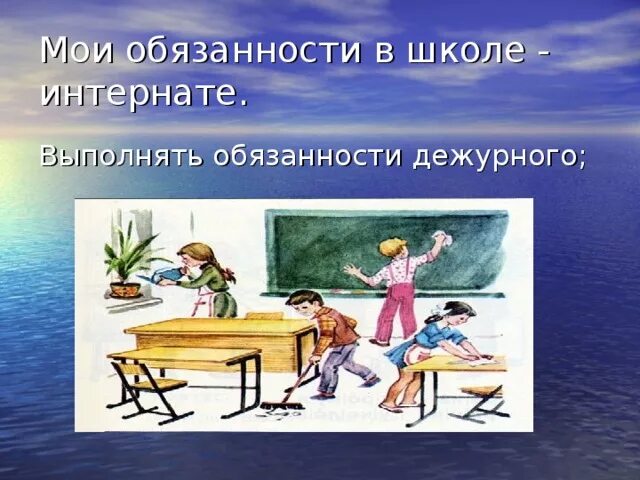 Мои обязанности в школе - интернате.

Выполнять обязанности дежурного;